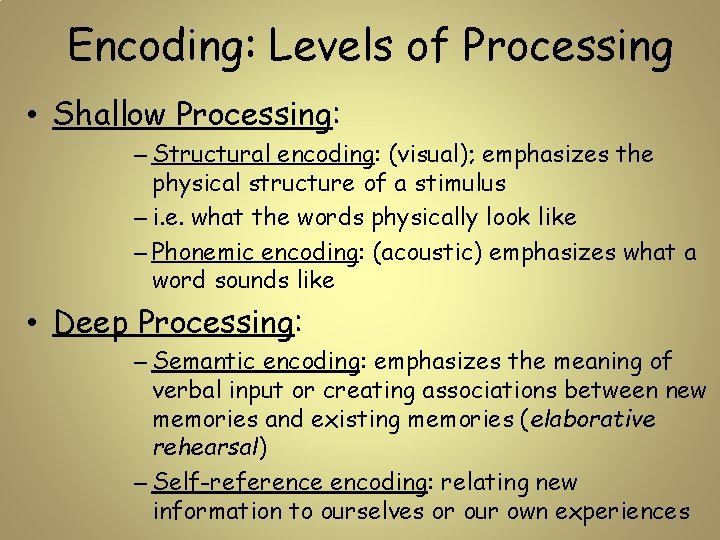 Encoding: Levels of Processing

• Shallow Processing:

– Structural encoding: (visual); emphasizes the physical structure of a stimulus

– i.e. what the words physically look like

– Phonemic encoding: (acoustic) emphasizes what a word sounds like

• Deep Processing:

– Semantic encoding: emphasizes the meaning of verbal input or creating associations between new memories and existing memories (elaborative rehearsal)

– Self-reference encoding: relating new information to ourselves or our own experiences